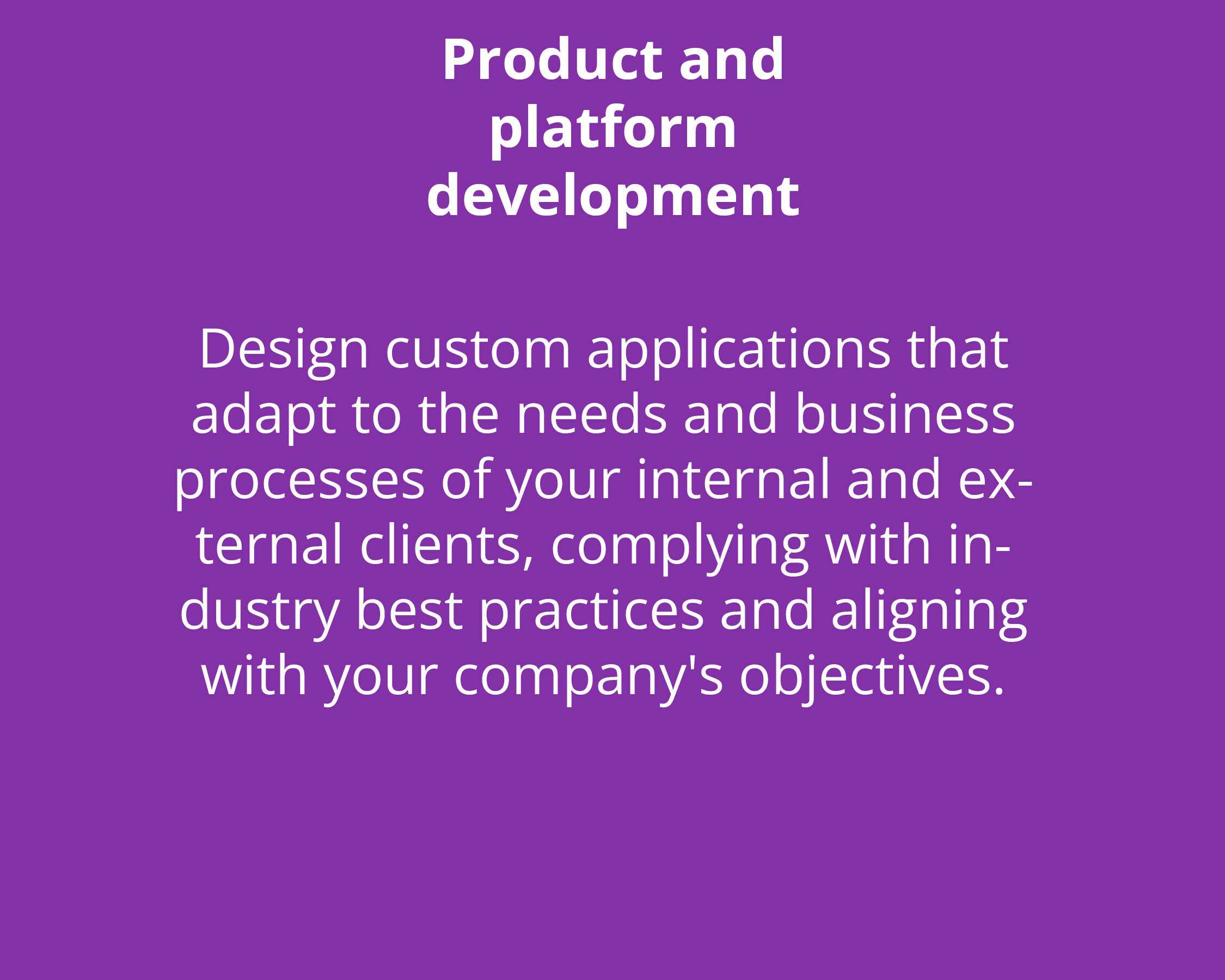 Product and platform development

Design custom applications that adapt to the needs and business processes of your internal and external clients, complying with industry best practices and aligning with your company's objectives.